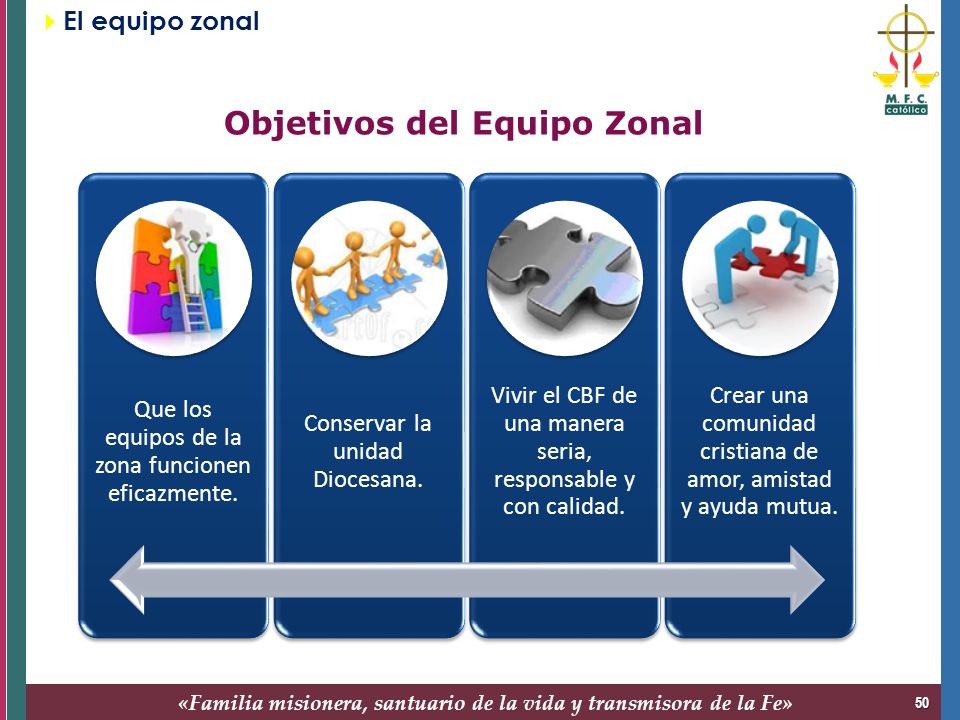 El equipo zonal

M. F. C.
católico

Objetivos del Equipo Zonal

Que los equipos de la zona funcionen eficazmente.

Conservar la unidad Diocesana.

Vivir el CBF de una manera seria, responsable y con calidad.

Crear una comunidad cristiana de amor, amistad y ayuda mutua.

«Familia misionera, santuario de la vida y transmisora de la Fe»

50